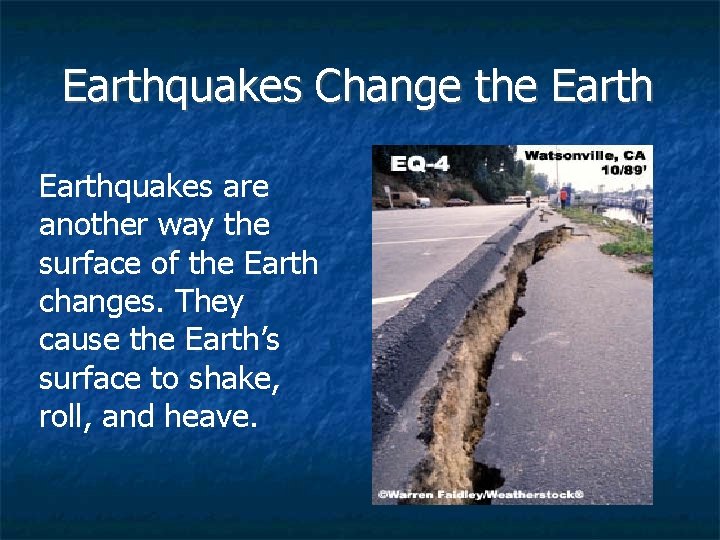 Earthquakes Change the Earth

Earthquakes are another way the surface of the Earth changes. They cause the Earth's surface to shake, roll, and heave.

EQ-4

Watsonville, CA
10/89'

©Warren Faidley/Weatherstock®